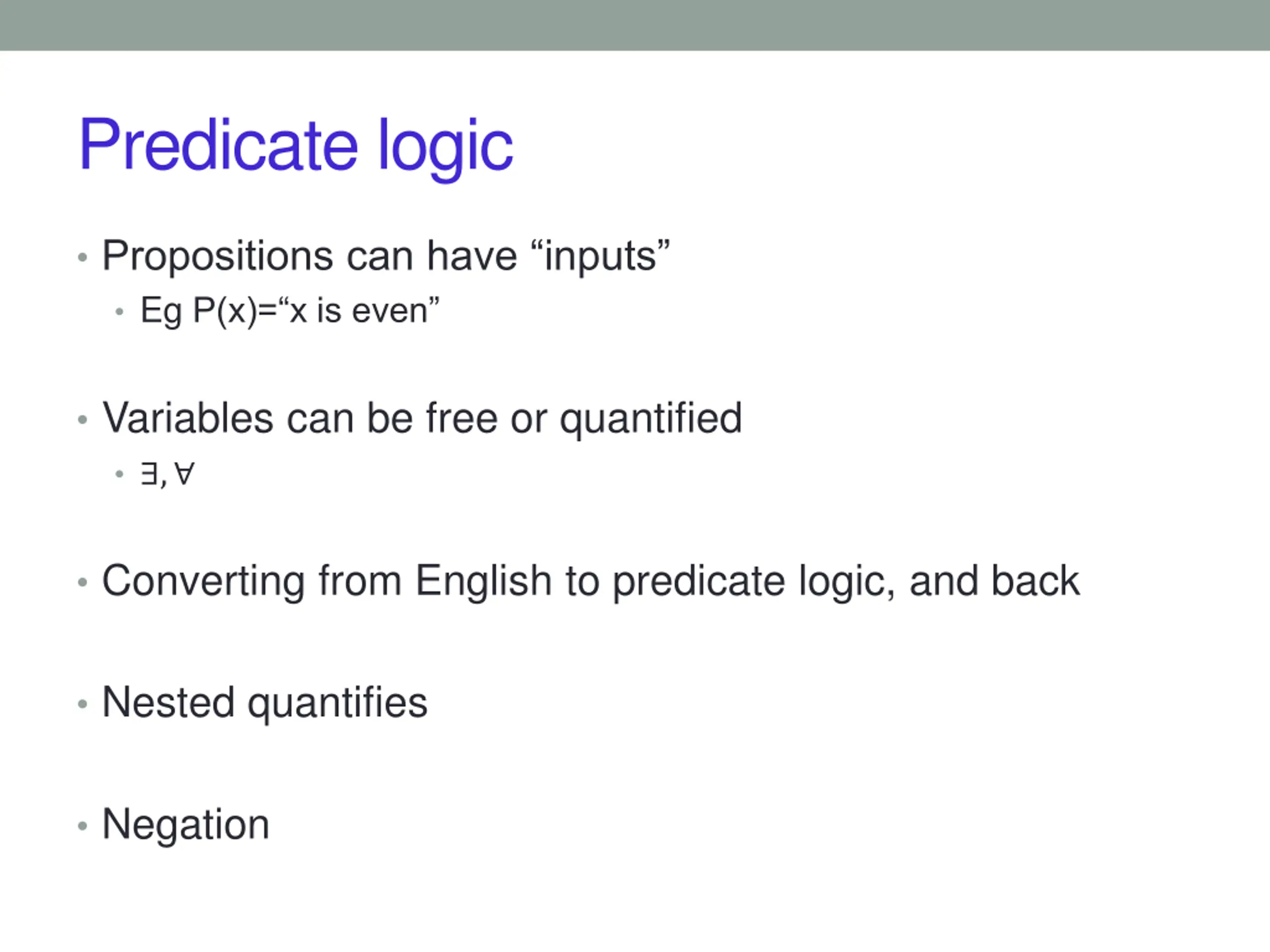 Predicate logic

• Propositions can have “inputs”
  • Eg P(x)=“x is even”

• Variables can be free or quantified
  • $\exists, \forall$

• Converting from English to predicate logic, and back

• Nested quantifies

• Negation